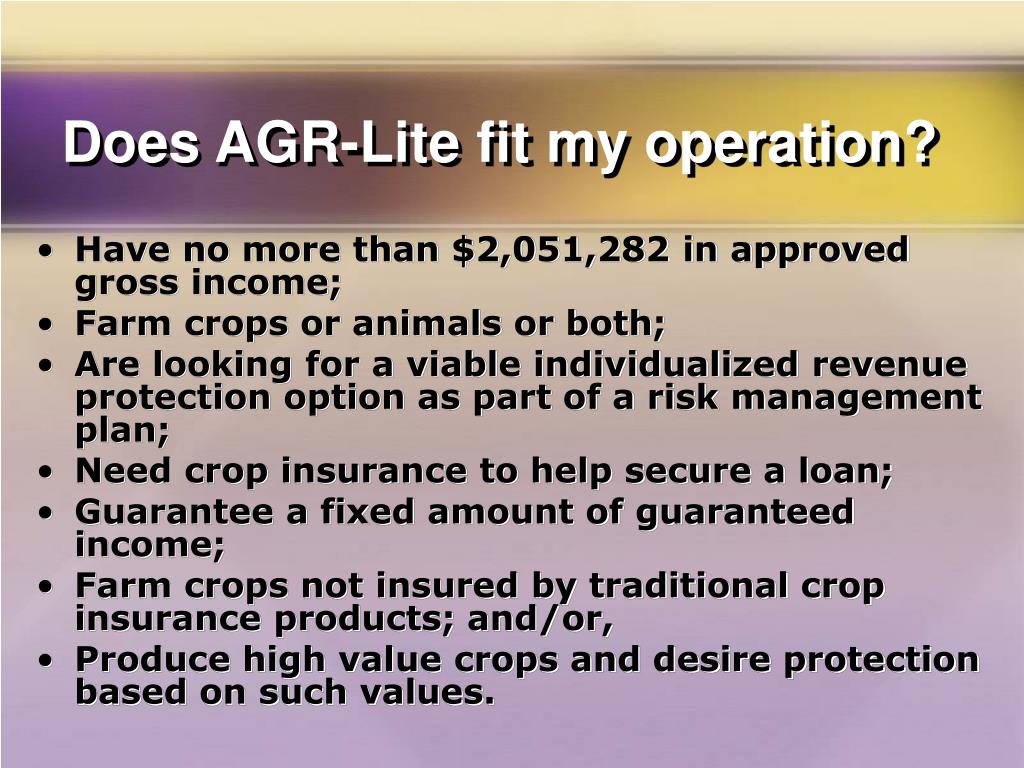 Does AGR-Lite fit my operation?

• Have no more than \$2,051,282 in approved gross income;
• Farm crops or animals or both;
• Are looking for a viable individualized revenue protection option as part of a risk management plan;
• Need crop insurance to help secure a loan;
• Guarantee a fixed amount of guaranteed income;
• Farm crops not insured by traditional crop insurance products; and/or,
• Produce high value crops and desire protection based on such values.